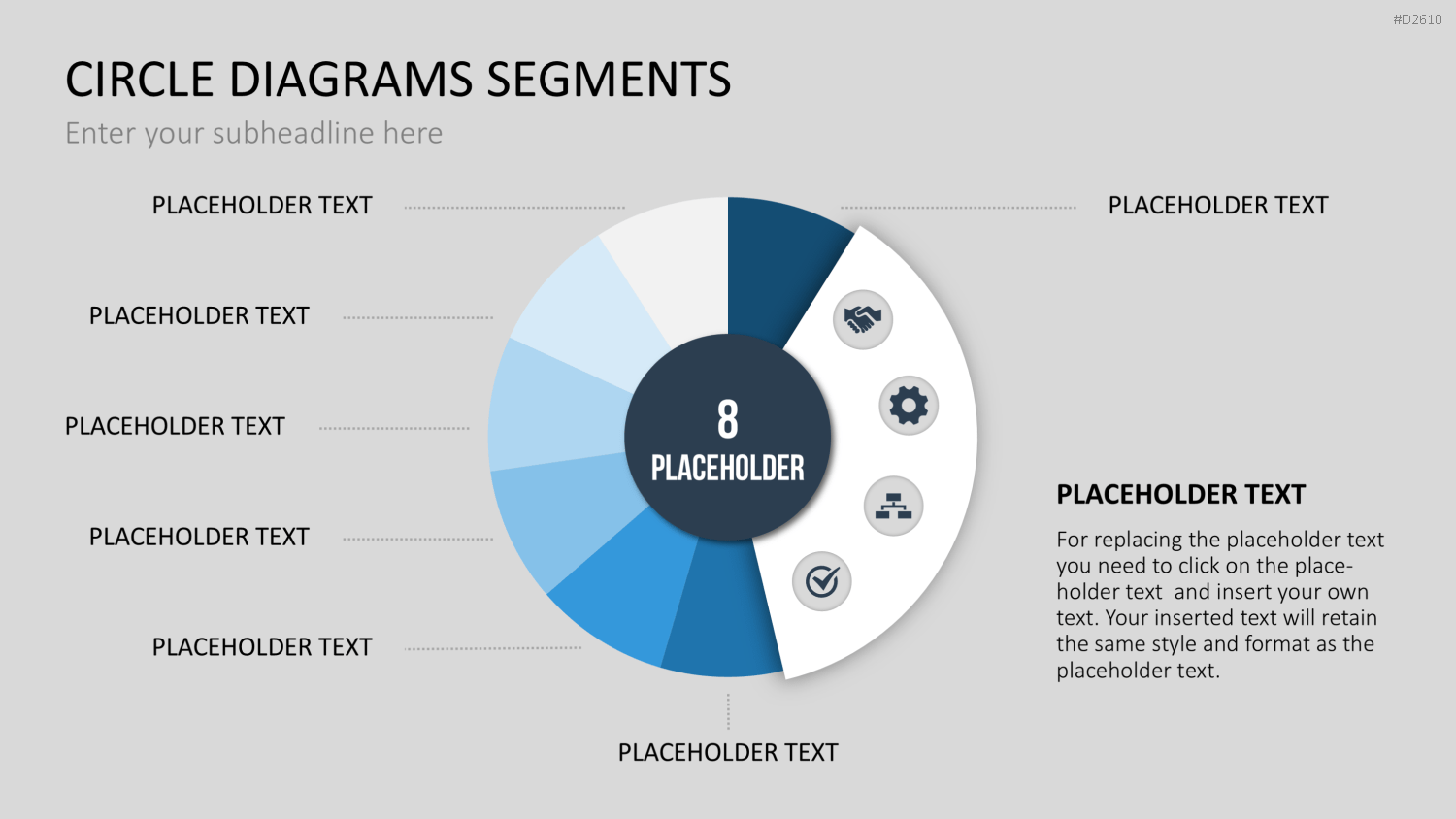 #D2610

CIRCLE DIAGRAMS SEGMENTS

Enter your subheadline here

PLACEHOLDER TEXT

PLACEHOLDER TEXT

PLACEHOLDER TEXT

PLACEHOLDER TEXT

PLACEHOLDER TEXT

PLACEHOLDER TEXT

8
PLACEHOLDER

PLACEHOLDER TEXT

PLACEHOLDER TEXT

For replacing the placeholder text you need to click on the placeholder text and insert your own text. Your inserted text will retain the same style and format as the placeholder text.